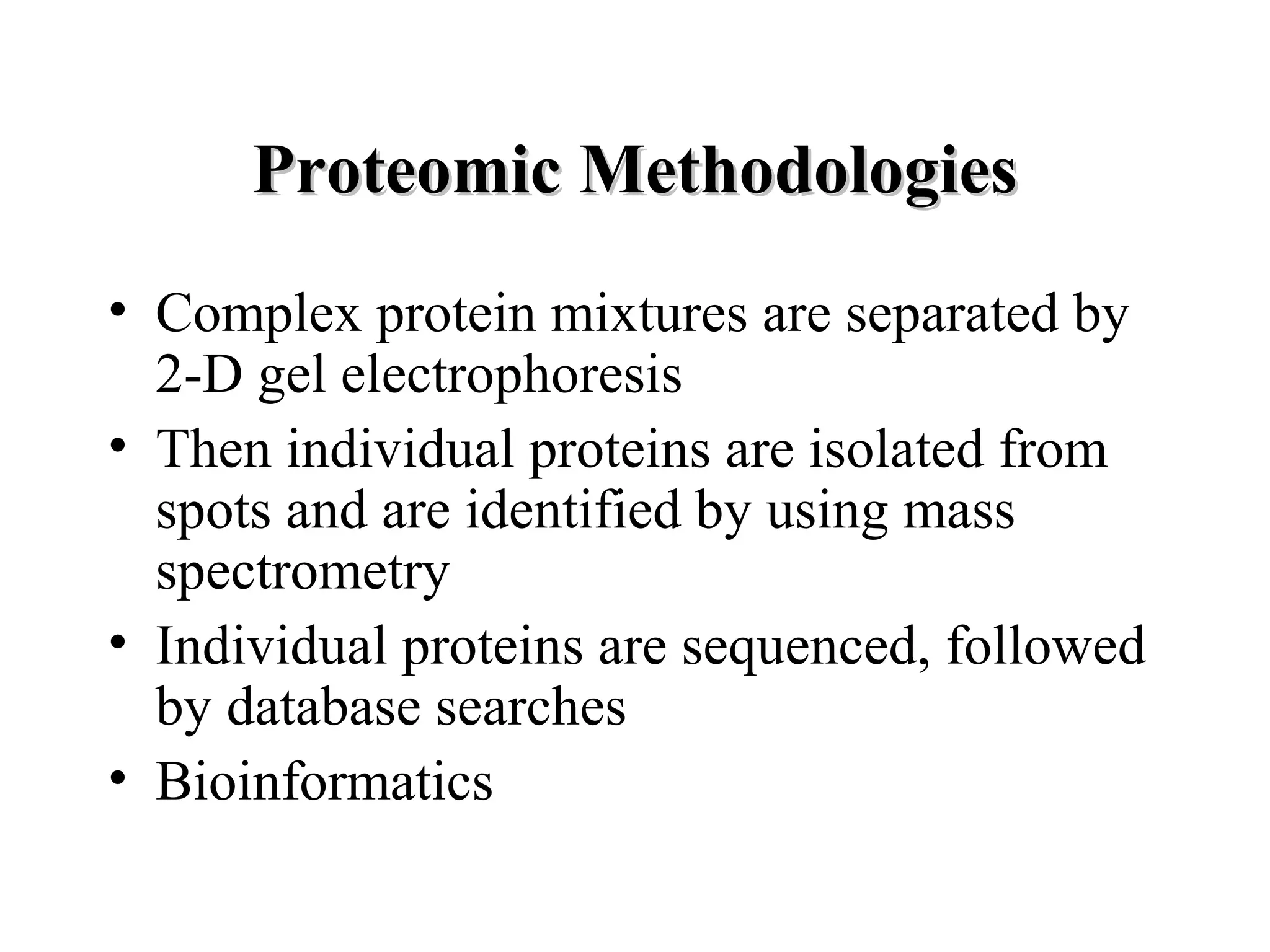 Proteomic Methodologies

• Complex protein mixtures are separated by 2-D gel electrophoresis
• Then individual proteins are isolated from spots and are identified by using mass spectrometry
• Individual proteins are sequenced, followed by database searches
• Bioinformatics